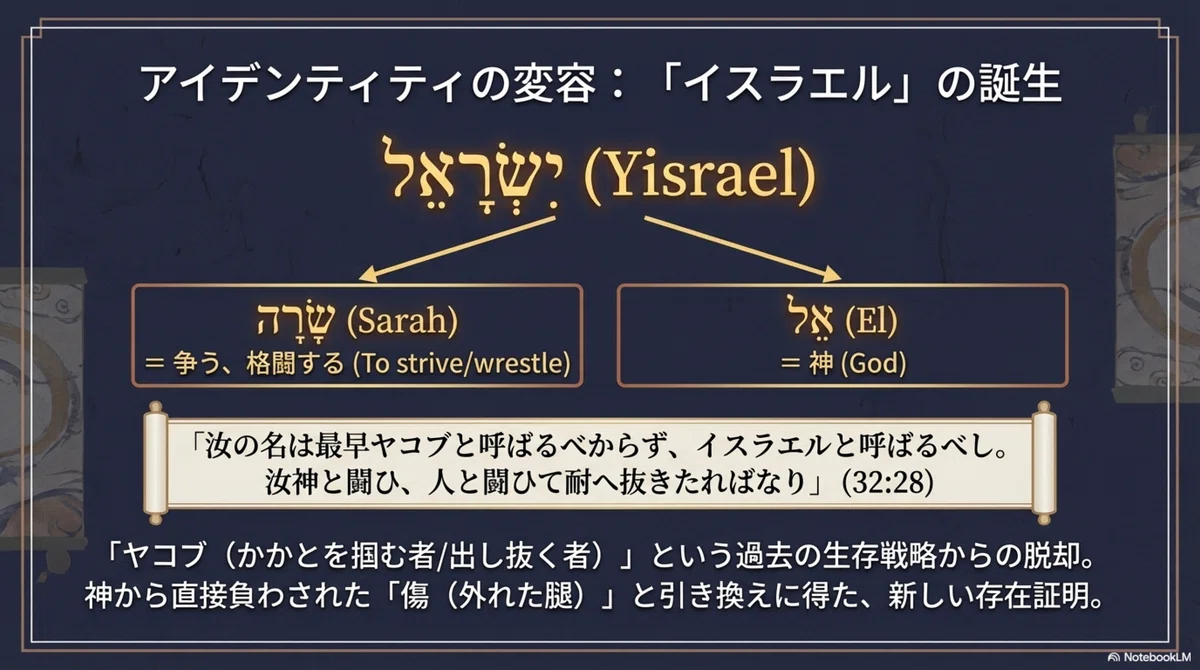 アイデンティティの変容：「イスラエル」の誕生

יִשְׂרָאֵל (Yisrael)

שָׂרָה (Sarah)
＝ 争う、格闘する (To strive/wrestle)

אֵל (El)
＝ 神 (God)

「汝の名は最早ヤコブと呼ばるべからず、イスラエルと呼ばるべし。汝神と闘ひ、人と闘ひて耐へ抜きたればなり」(32:28)

「ヤコブ（かかとを掴む者/出し抜く者）」という過去の生存戦略からの脱却。神から直接負わされた「傷（外れた腿）」と引き換えに得た、新しい存在証明。

NotebookLM